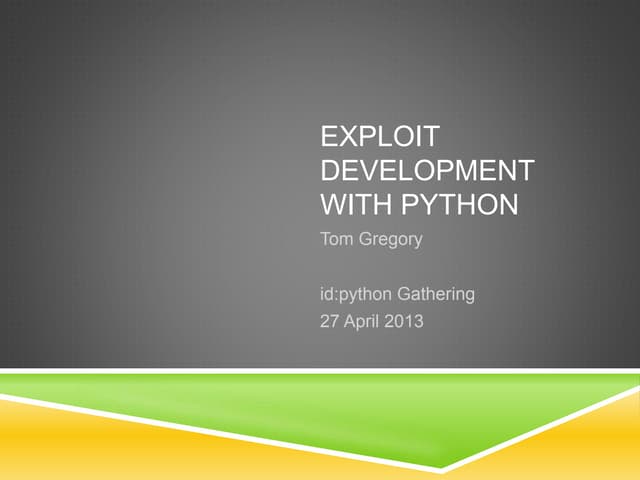 EXPLOIT DEVELOPMENT WITH PYTHON

Tom Gregory

id:python Gathering
27 April 2013